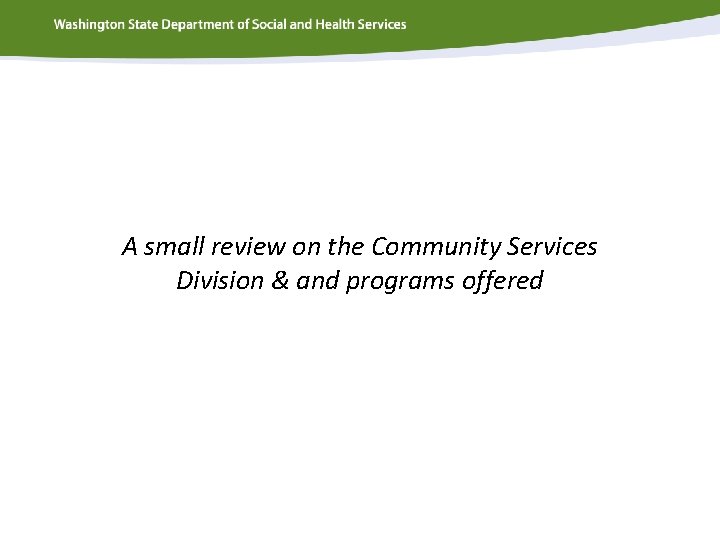 Washington State Department of Social and Health Services

A small review on the Community Services Division & and programs offered